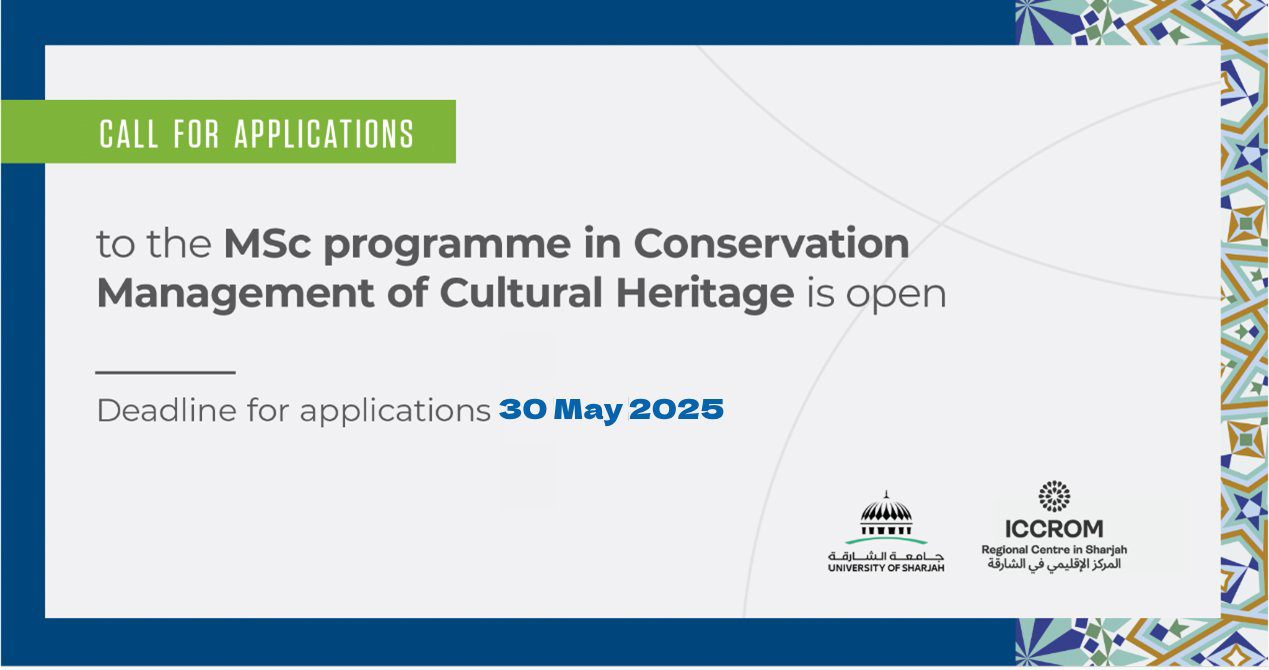 CALL FOR APPLICATIONS

to the MSc programme in Conservation Management of Cultural Heritage is open

Deadline for applications 30 May 2025

جامعة الشارقة
UNIVERSITY OF SHARJAH

ICCROM
Regional Centre in Sharjah
المركز الإقليمي في الشارقة